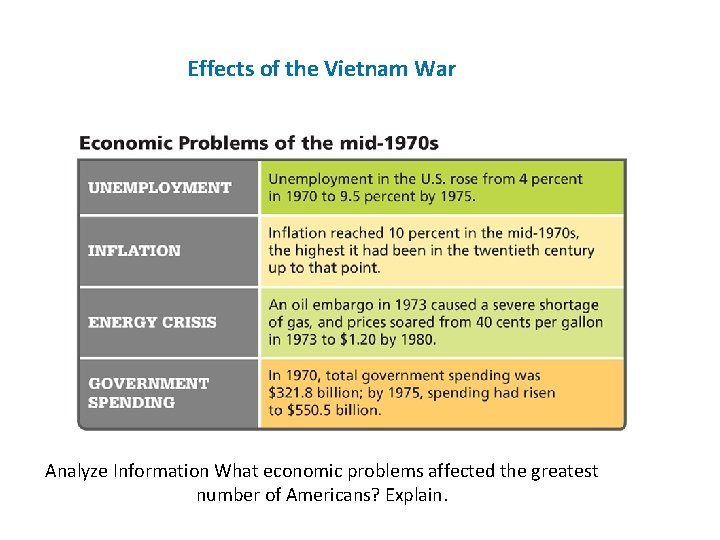 Effects of the Vietnam War

Economic Problems of the mid-1970s

| | |
|---|---|
| UNEMPLOYMENT | Unemployment in the U.S. rose from 4 percent in 1970 to 9.5 percent by 1975. |
| INFLATION | Inflation reached 10 percent in the mid-1970s, the highest it had been in the twentieth century up to that point. |
| ENERGY CRISIS | An oil embargo in 1973 caused a severe shortage of gas, and prices soared from 40 cents per gallon in 1973 to \$1.20 by 1980. |
| GOVERNMENT SPENDING | In 1970, total government spending was \$321.8 billion; by 1975, spending had risen to \$550.5 billion. |

Analyze Information What economic problems affected the greatest number of Americans? Explain.